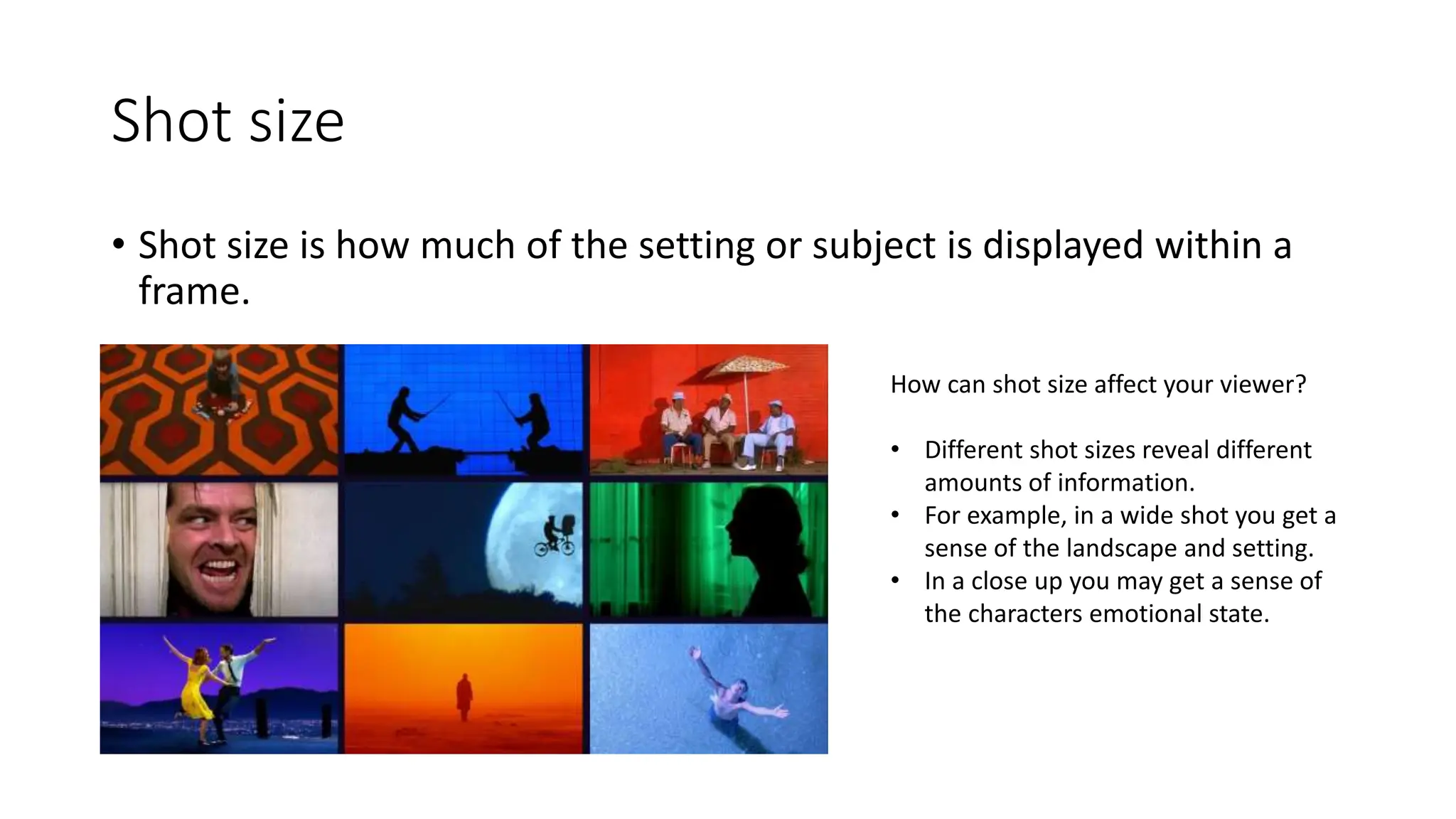 Shot size

• Shot size is how much of the setting or subject is displayed within a frame.

How can shot size affect your viewer?

• Different shot sizes reveal different amounts of information.
• For example, in a wide shot you get a sense of the landscape and setting.
• In a close up you may get a sense of the characters emotional state.